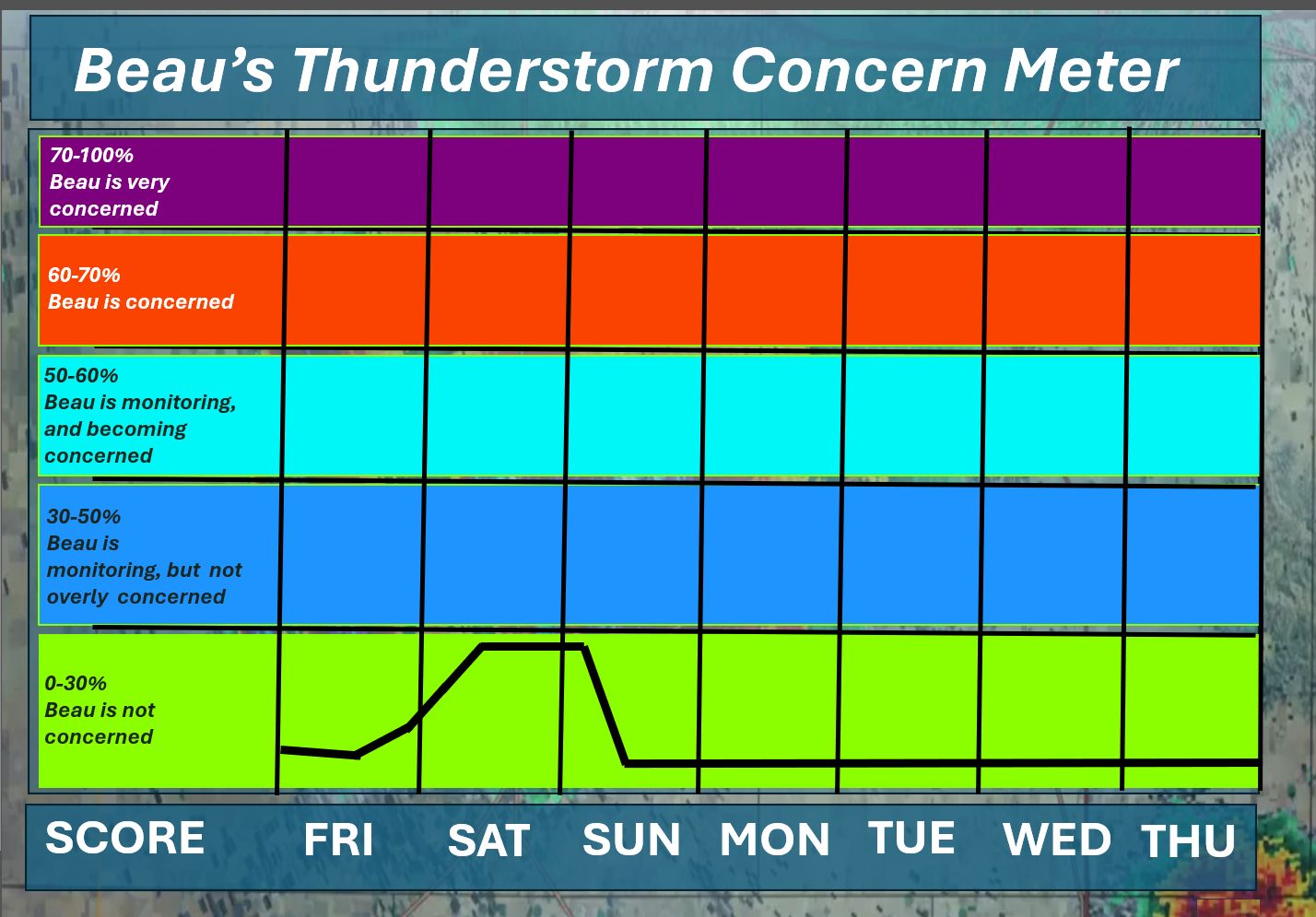 Beau's Thunderstorm Concern Meter

70-100%
Beau is very concerned

60-70%
Beau is concerned

50-60%
Beau is monitoring, and becoming concerned

30-50%
Beau is monitoring, but not overly concerned

0-30%
Beau is not concerned

SCORE FRI SAT SUN MON TUE WED THU